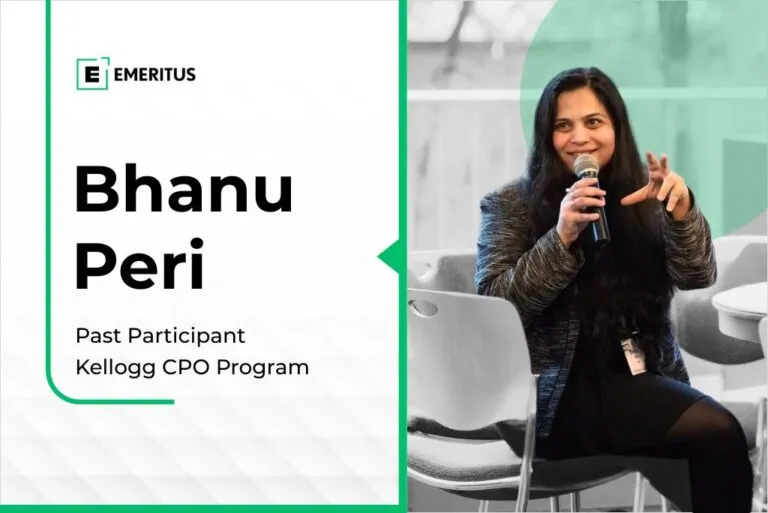 E EMERITUS

Bhanu Peri

Past Participant
Kellogg CPO Program